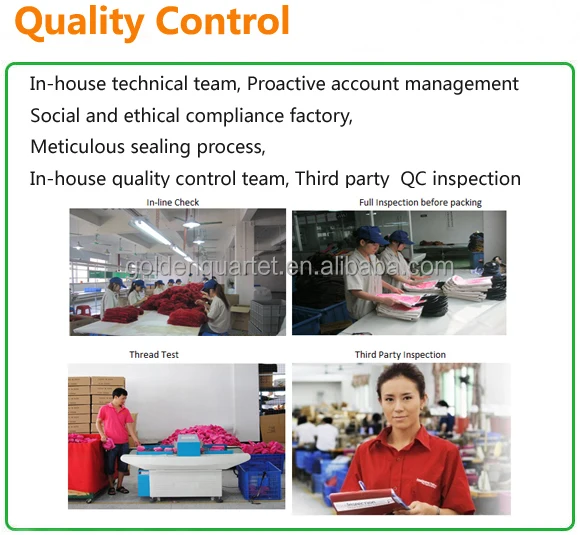 Quality Control

In-house technical team, Proactive account management
Social and ethical compliance factory,
Meticulous sealing process,
In-house quality control team, Third party QC inspection

In-line Check

Full Inspection before packing

goldenquartet.en.alibaba.com

Thread Test

Third Party Inspection

Inspection